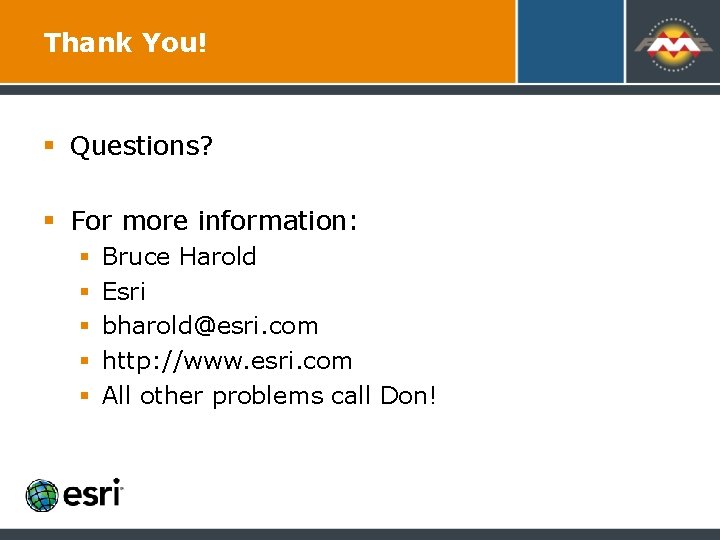 Thank You!

FME

- Questions?

- For more information:
  - Bruce Harold
  - Esri
  - bharold@esri.com
  - http://www.esri.com
  - All other problems call Don!

esri